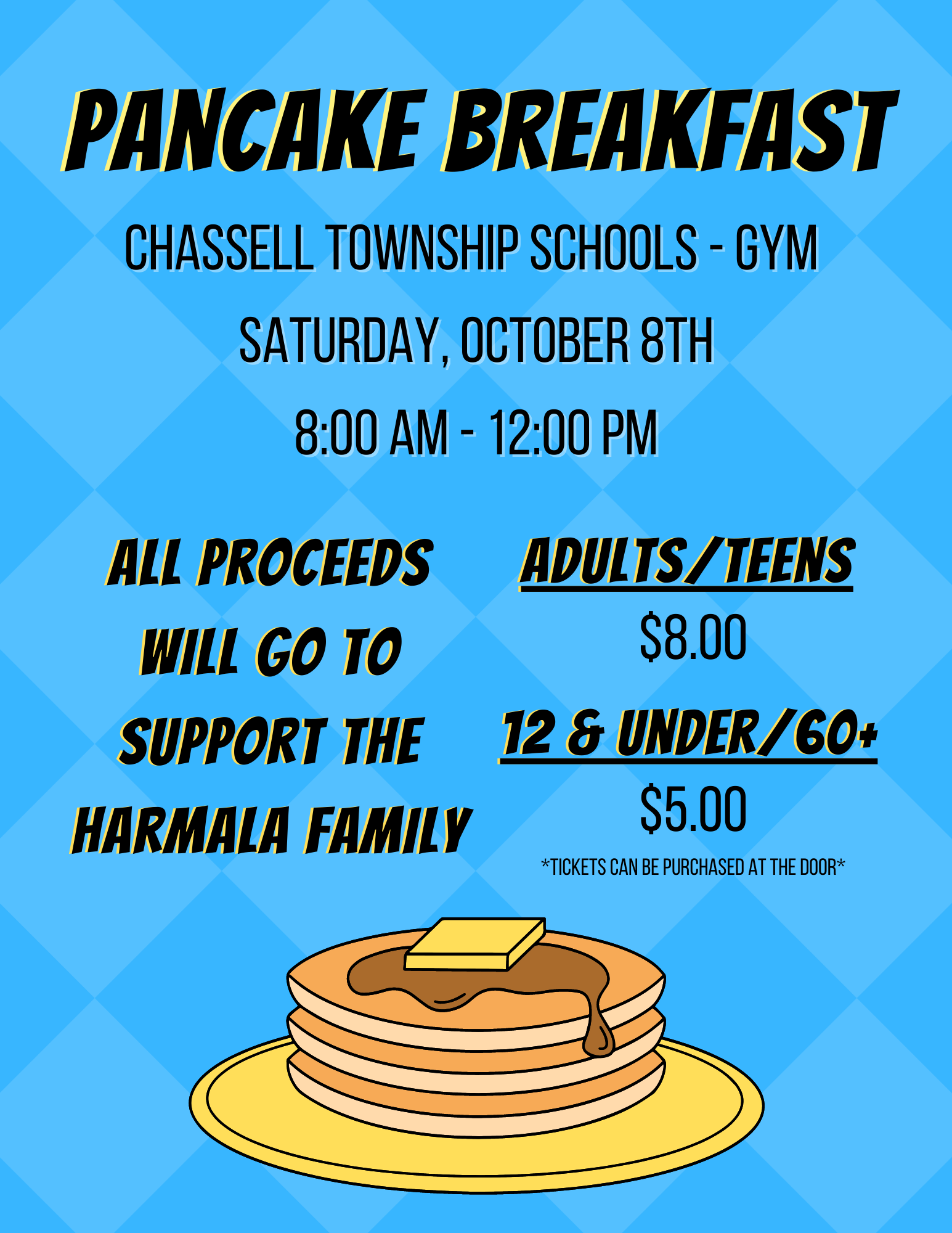 PANCAKE BREAKFAST

CHASSELL TOWNSHIP SCHOOLS - GYM

SATURDAY, OCTOBER 8TH

8:00 AM - 12:00 PM

ALL PROCEEDS WILL GO TO SUPPORT THE HARMALA FAMILY

ADULTS/TEENS

$8.00

12 & UNDER/60+

$5.00

*TICKETS CAN BE PURCHASED AT THE DOOR*